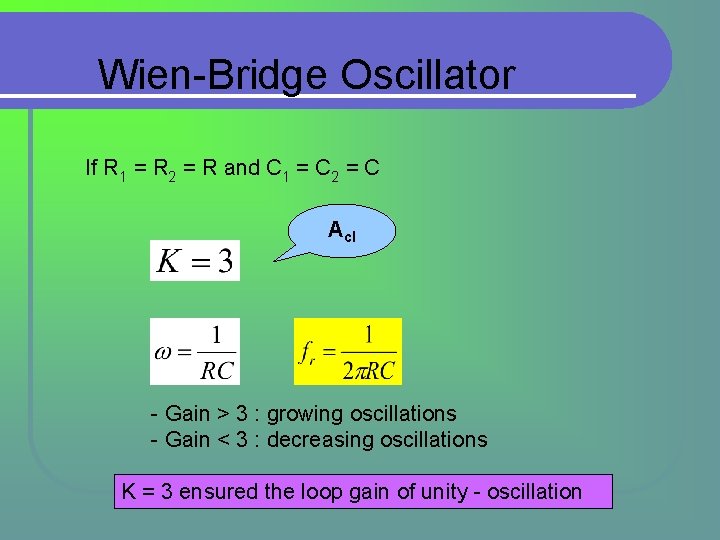 Wien-Bridge Oscillator

If $R_1 = R_2 = R$ and $C_1 = C_2 = C$

$A_{cl}$

$K = 3$

$\omega = \frac{1}{RC}$

$f_r = \frac{1}{2\pi RC}$

- Gain > 3 : growing oscillations
- Gain < 3 : decreasing oscillations

K = 3 ensured the loop gain of unity - oscillation